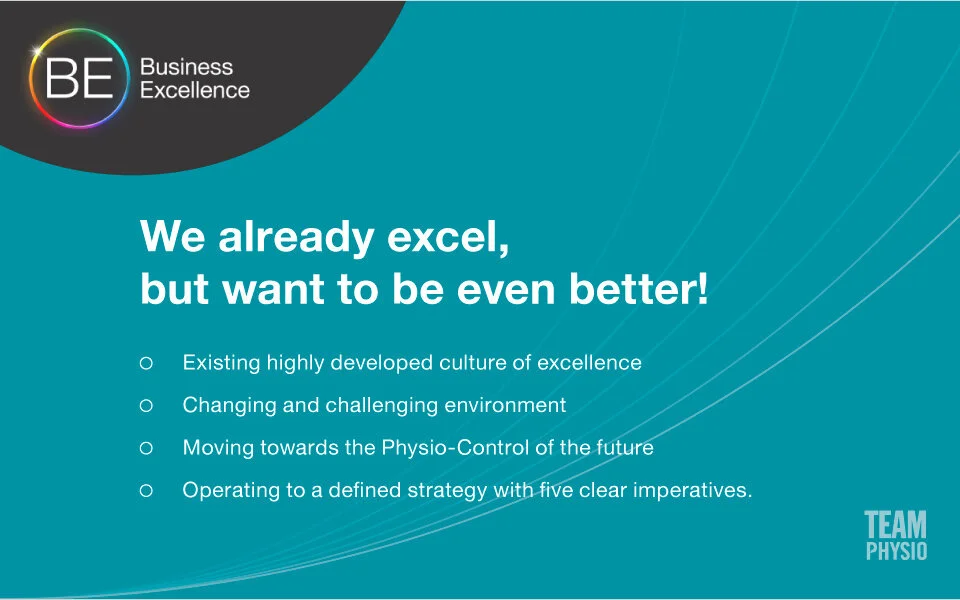 BE Business Excellence

We already excel, but want to be even better!

○ Existing highly developed culture of excellence
○ Changing and challenging environment
○ Moving towards the Physio-Control of the future
○ Operating to a defined strategy with five clear imperatives.

TEAM PHYSIO